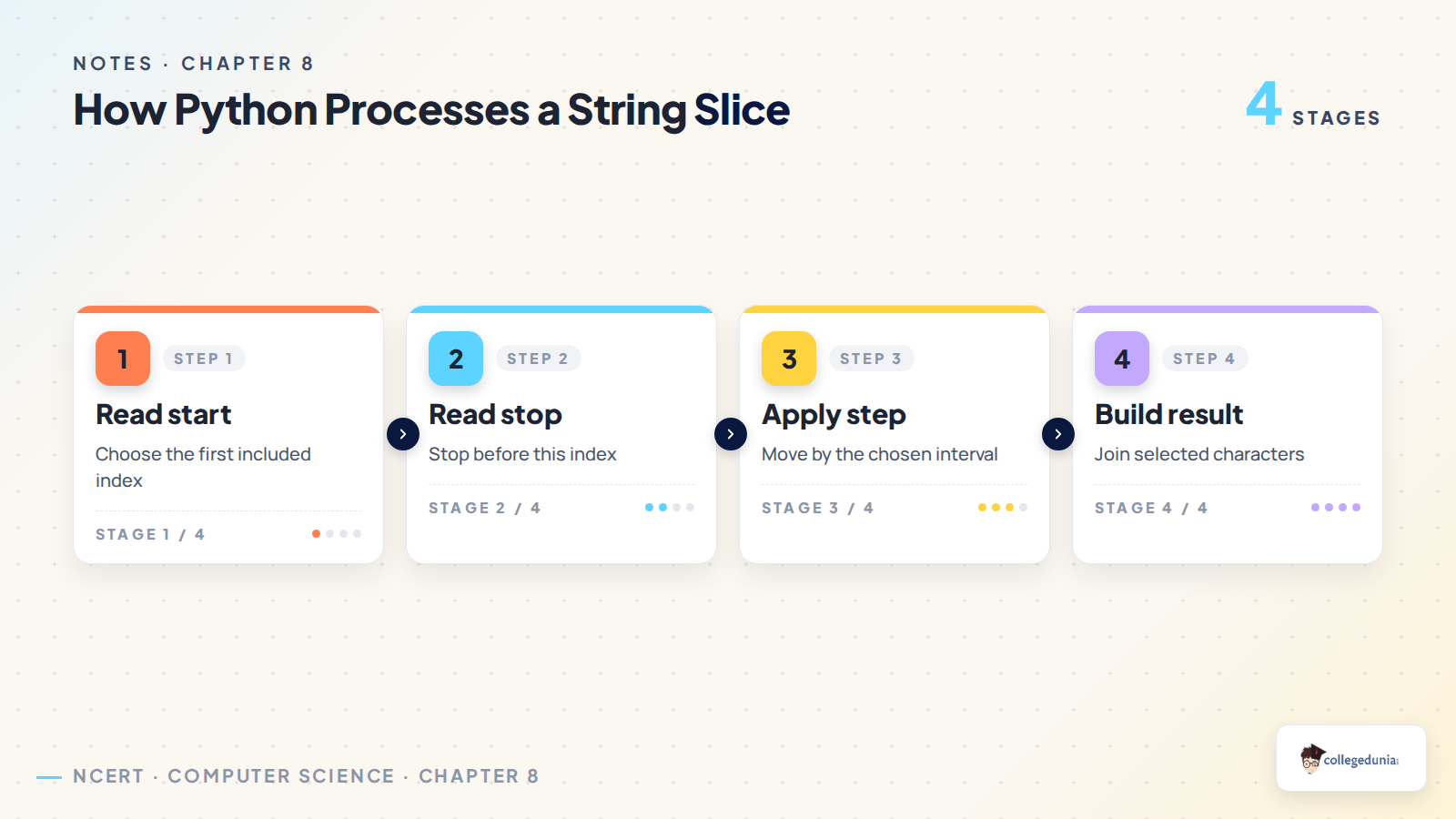 NOTES · CHAPTER 8

How Python Processes a String Slice

4 STAGES

1 STEP 1

Read start

Choose the first included index

STAGE 1 / 4

2 STEP 2

Read stop

Stop before this index

STAGE 2 / 4

3 STEP 3

Apply step

Move by the chosen interval

STAGE 3 / 4

4 STEP 4

Build result

Join selected characters

STAGE 4 / 4

NCERT · COMPUTER SCIENCE · CHAPTER 8

collegedunia